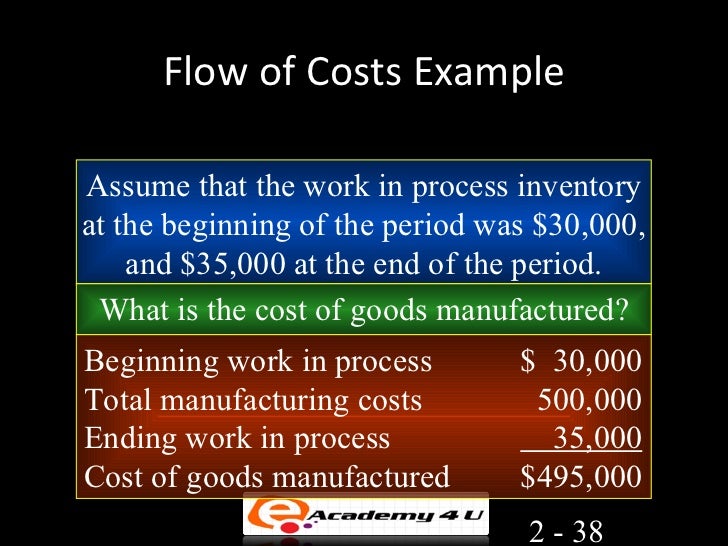 Flow of Costs Example

Assume that the work in process inventory at the beginning of the period was \$30,000, and \$35,000 at the end of the period.

What is the cost of goods manufactured?

| | |
|---|---|
| Beginning work in process | \$ 30,000 |
| Total manufacturing costs | 500,000 |
| Ending work in process | 35,000 |
| Cost of goods manufactured | \$495,000 |

e Academy 4 U

2 - 38